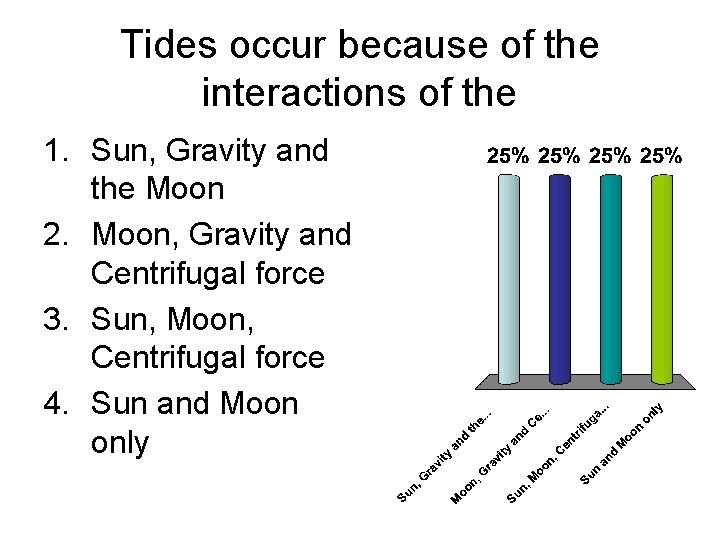 Tides occur because of the interactions of the

1. Sun, Gravity and the Moon
2. Moon, Gravity and Centrifugal force
3. Sun, Moon, Centrifugal force
4. Sun and Moon only

25% 25% 25% 25%

Sun, Gravity and the...
Moon, Gravity and Ce...
Sun, Moon, Centrifuga...
Sun and Moon only